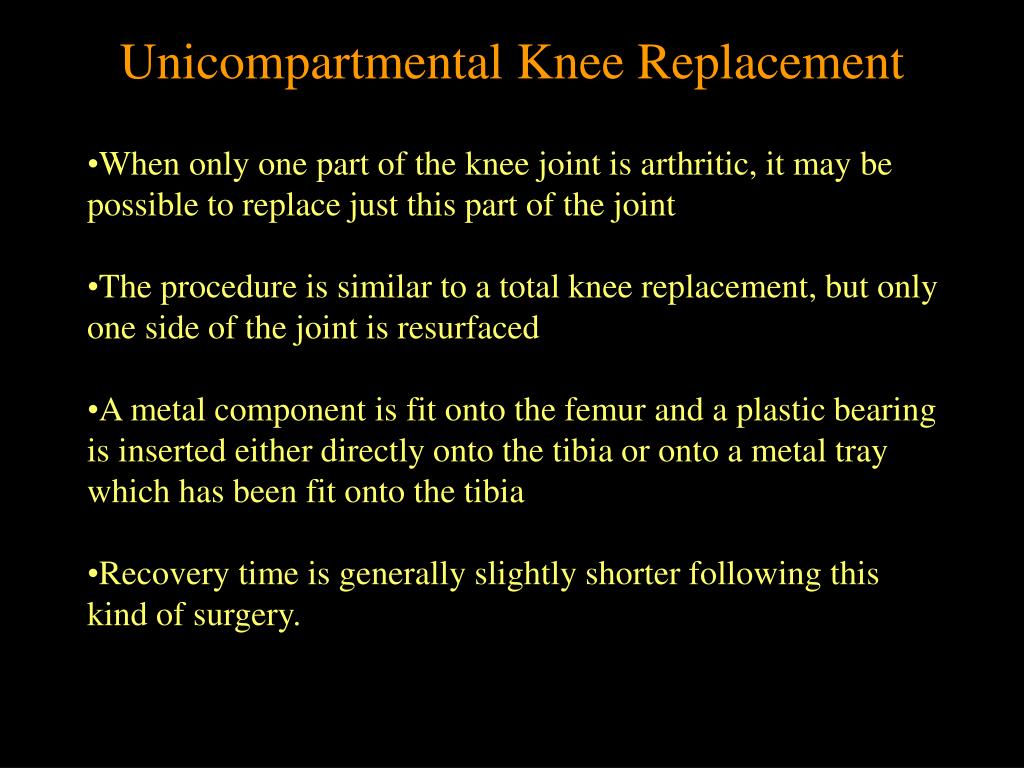 Unicompartmental Knee Replacement

•When only one part of the knee joint is arthritic, it may be possible to replace just this part of the joint

•The procedure is similar to a total knee replacement, but only one side of the joint is resurfaced

•A metal component is fit onto the femur and a plastic bearing is inserted either directly onto the tibia or onto a metal tray which has been fit onto the tibia

•Recovery time is generally slightly shorter following this kind of surgery.